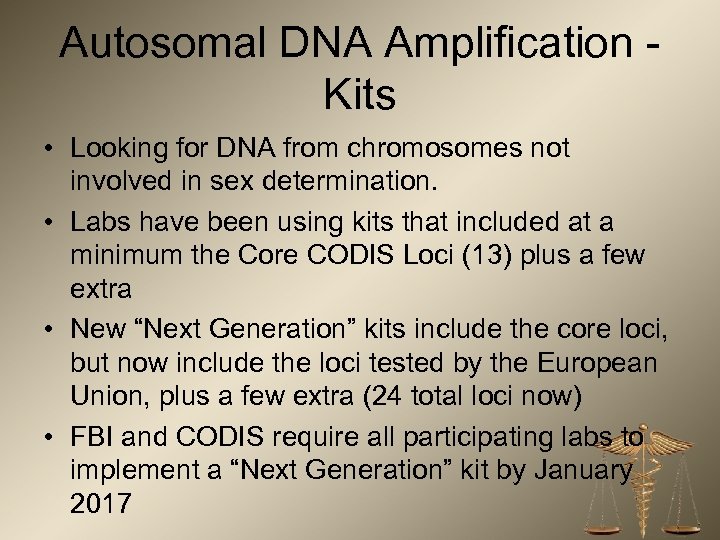 Autosomal DNA Amplification - Kits

• Looking for DNA from chromosomes not involved in sex determination.

• Labs have been using kits that included at a minimum the Core CODIS Loci (13) plus a few extra

• New “Next Generation” kits include the core loci, but now include the loci tested by the European Union, plus a few extra (24 total loci now)

• FBI and CODIS require all participating labs to implement a “Next Generation” kit by January 2017